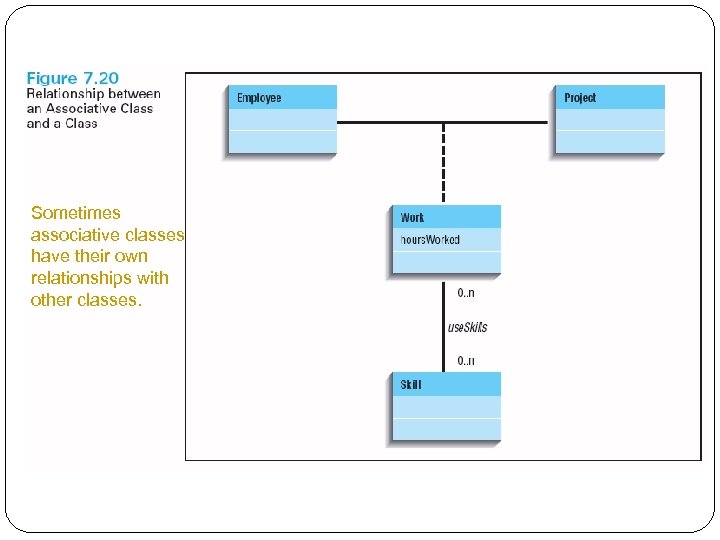 Figure 7.20
Relationship between an Associative Class and a Class

Sometimes associative classes have their own relationships with other classes.

Employee

Project

Work
hoursWorked

0..n

useSkills

0..n

Skill